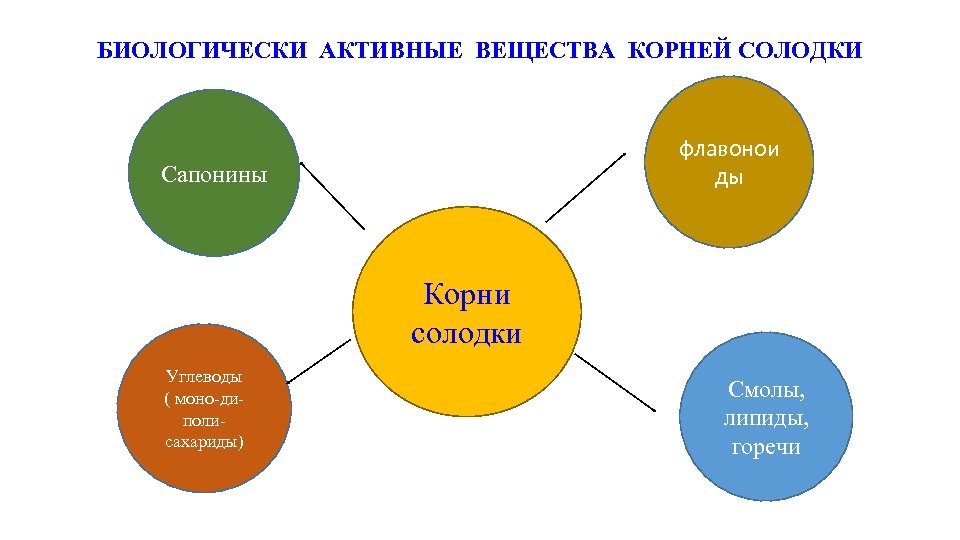 БИОЛОГИЧЕСКИ АКТИВНЫЕ ВЕЩЕСТВА КОРНЕЙ СОЛОДКИ

Сапонины

флавоноиды

Корни солодки

Углеводы ( моно-ди-поли-сахариды)

Смолы, липиды, горечи